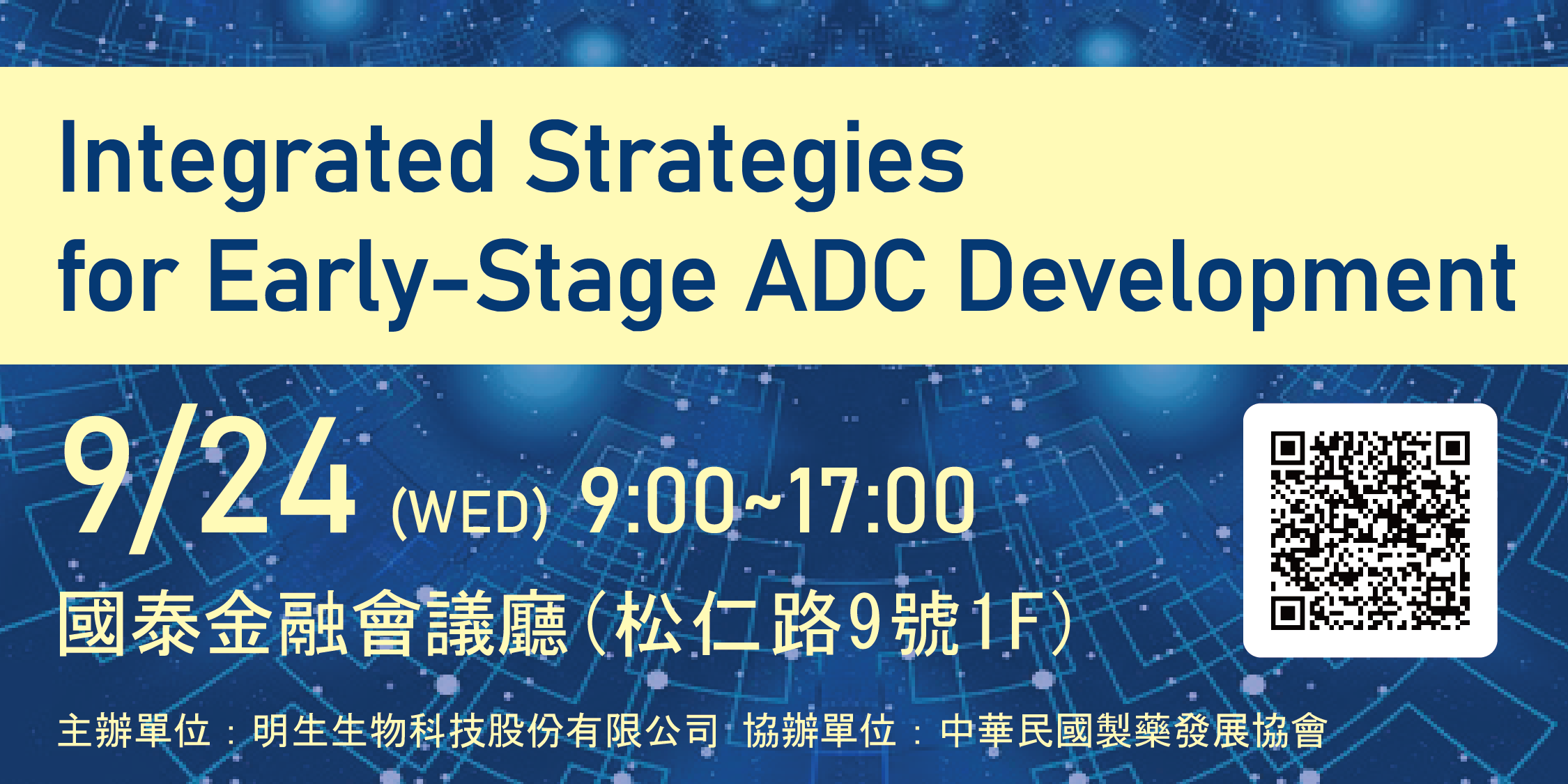 Integrated Strategies for Early-Stage ADC Development

9/24 (WED) 9:00~17:00

國泰金融會議廳(松仁路9號1F)

主辦單位：明生生物科技股份有限公司 協辦單位：中華民國製藥發展協會